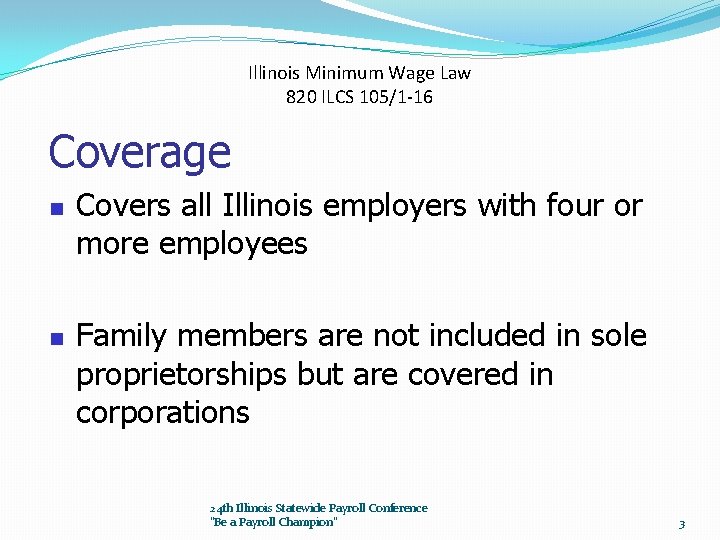 Illinois Minimum Wage Law
820 ILCS 105/1-16

Coverage

Covers all Illinois employers with four or more employees

Family members are not included in sole proprietorships but are covered in corporations

24th Illinois Statewide Payroll Conference
"Be a Payroll Champion"

3